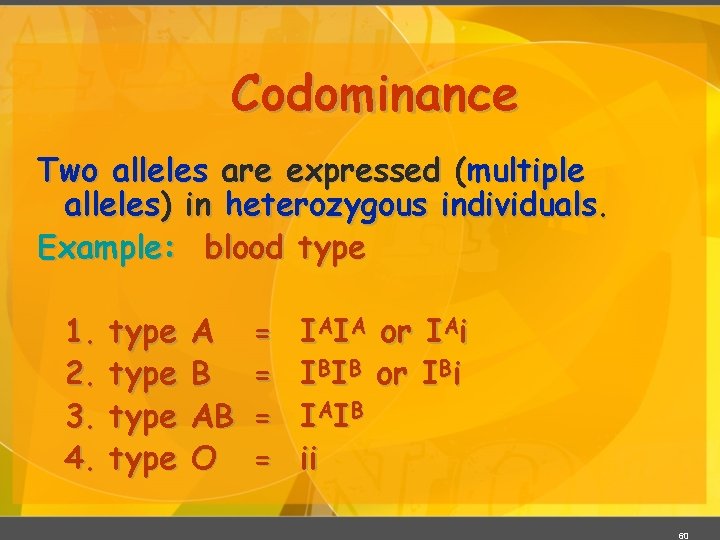 Codominance

Two alleles are expressed (multiple alleles) in heterozygous individuals.

Example: blood type

1. type A = $I^AI^A$ or $I^Ai$
2. type B = $I^BI^B$ or $I^Bi$
3. type AB = $I^AI^B$
4. type O = ii

60